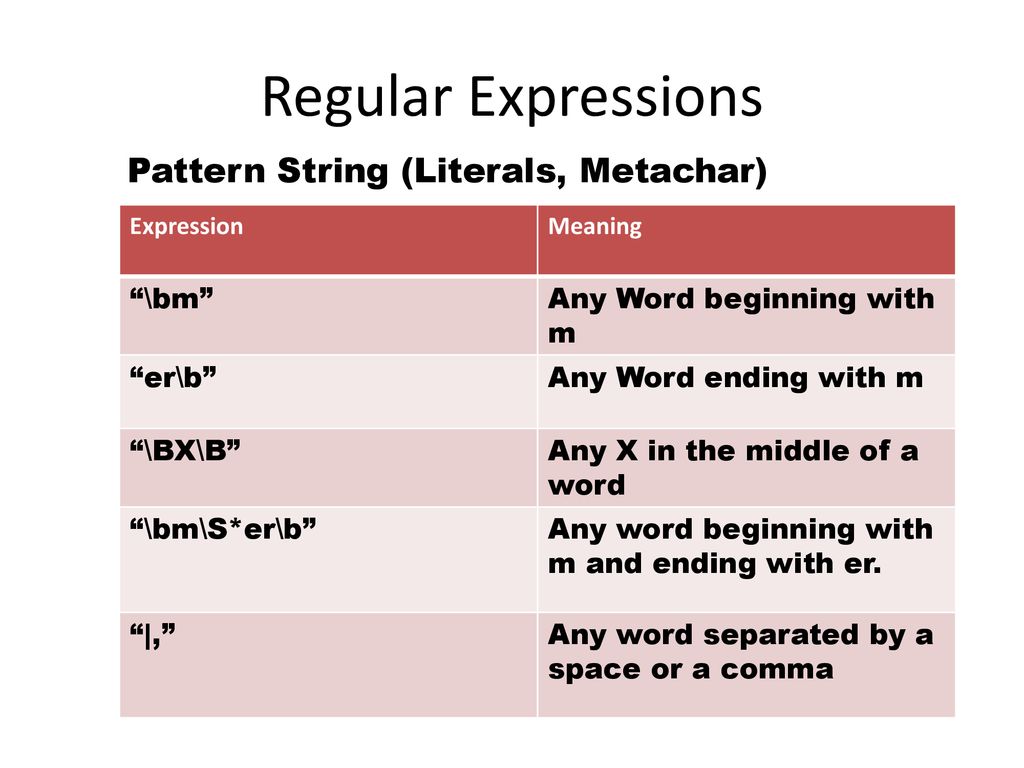 Regular Expressions

Pattern String (Literals, Metachar)

| Expression | Meaning |
|---|---|
| “\bm” | Any Word beginning with m |
| “er\b” | Any Word ending with m |
| “\BX\B” | Any X in the middle of a word |
| “\bm\S*er\b” | Any word beginning with m and ending with er. |
| “\|,” | Any word separated by a space or a comma |